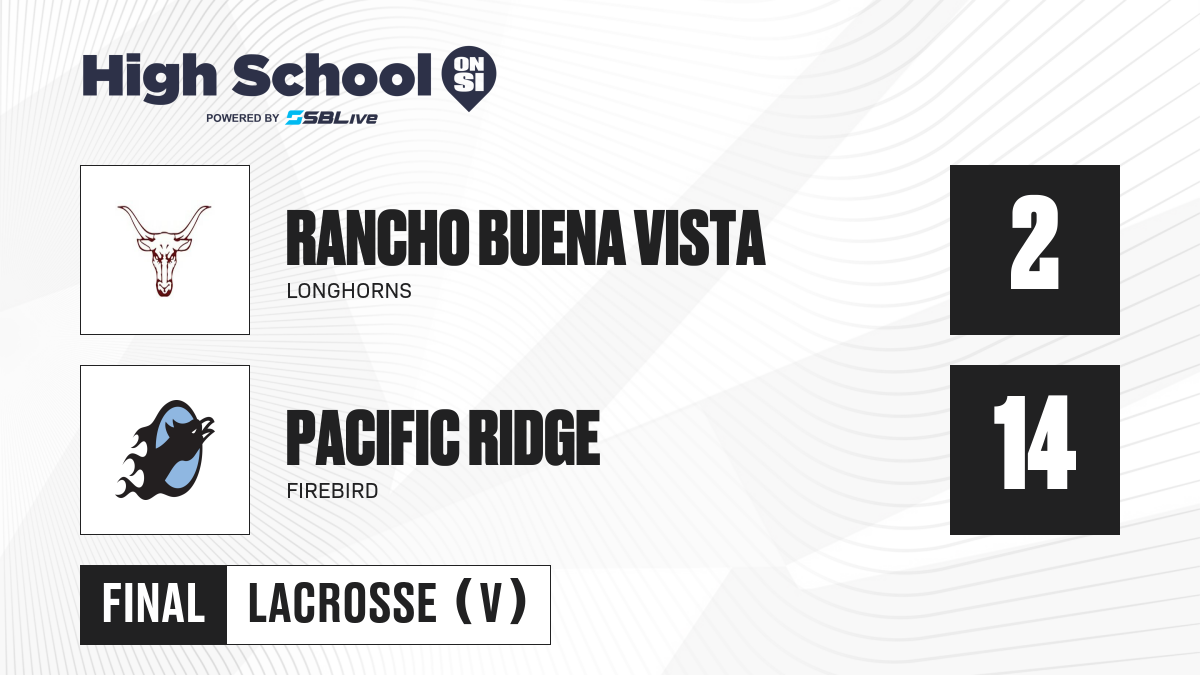 High School ON SI
POWERED BY SBLive

RANCHO BUENA VISTA
LONGHORNS
2

PACIFIC RIDGE
FIREBIRD
14

FINAL LACROSSE (V)